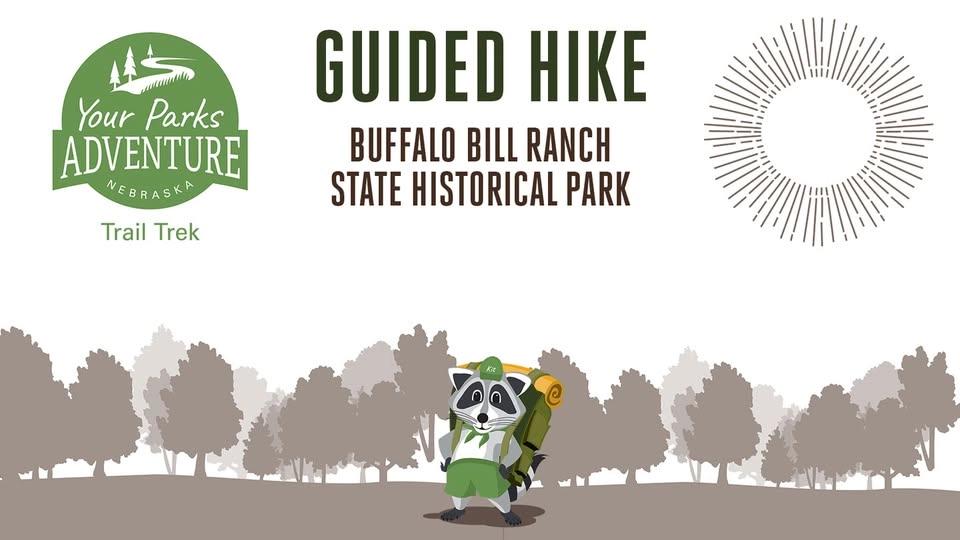 Your Parks ADVENTURE NEBRASKA

Trail Trek

GUIDED HIKE

BUFFALO BILL RANCH STATE HISTORICAL PARK

Kit